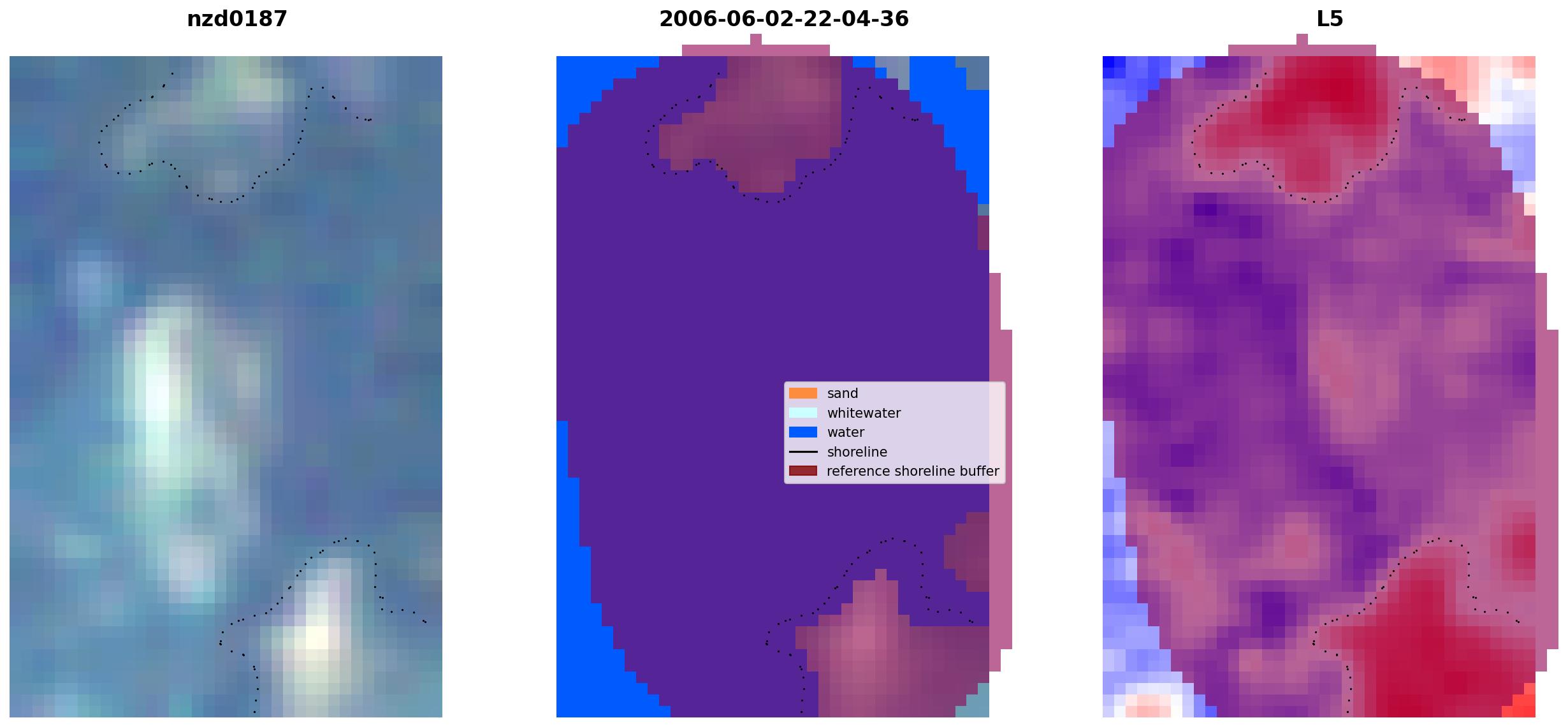 nzd0187

2006-06-02-22-04-36

L5

sand
whitewater
water
shoreline
reference shoreline buffer